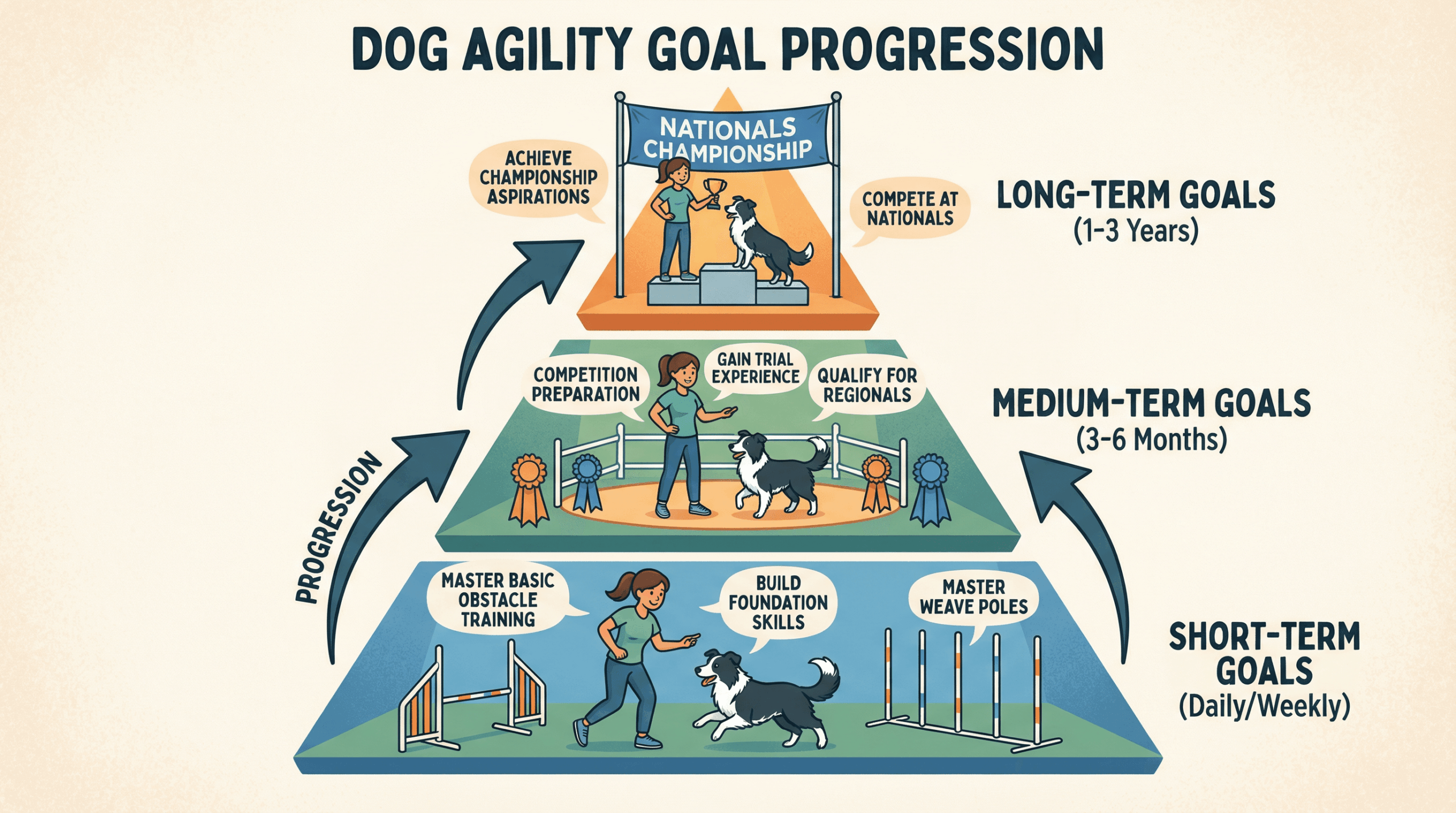 DOG AGILITY GOAL PROGRESSION

NATIONALS CHAMPIONSHIP

ACHIEVE CHAMPIONSHIP ASPIRATIONS

COMPETE AT NATIONALS

LONG-TERM GOALS
(1-3 Years)

COMPETITION PREPARATION

GAIN TRIAL EXPERIENCE

QUALIFY FOR REGIONALS

MEDIUM-TERM GOALS
(3-6 Months)

PROGRESSION

MASTER BASIC OBSTACLE TRAINING

BUILD FOUNDATION SKILLS

MASTER WEAVE POLES

SHORT-TERM GOALS
(Daily/Weekly)